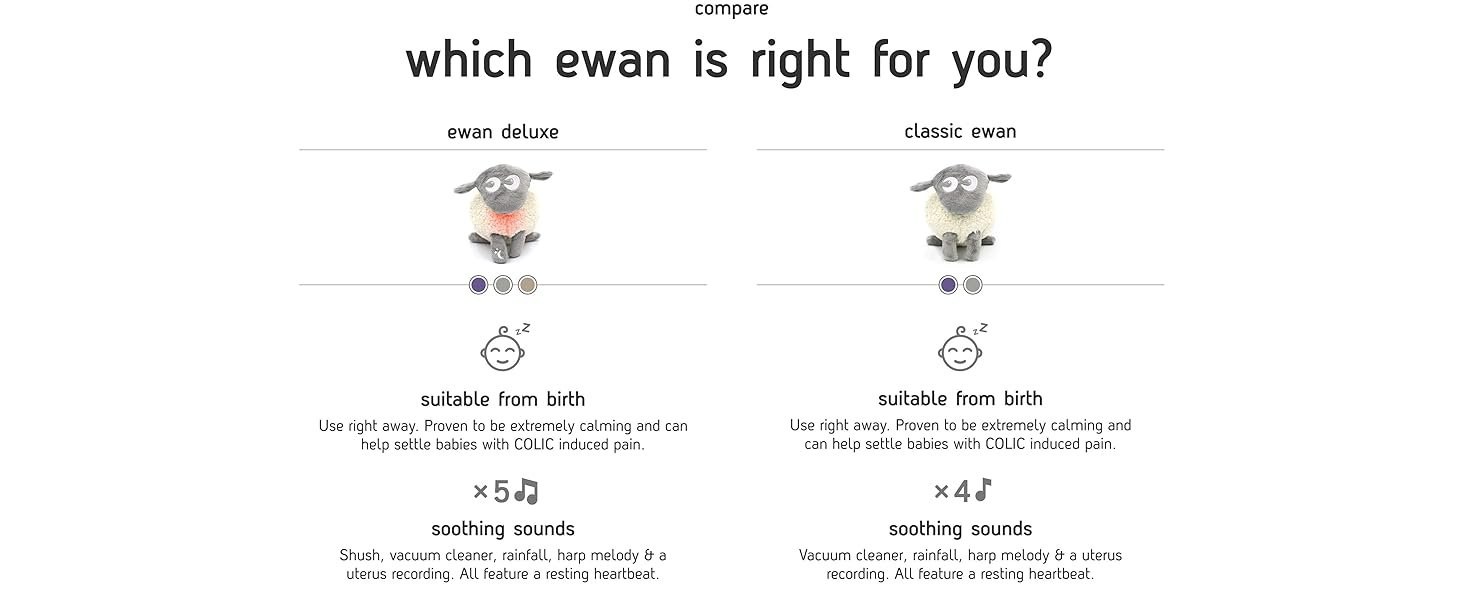 compare

which ewan is right for you?

ewan deluxe

suitable from birth

Use right away. Proven to be extremely calming and can help settle babies with COLIC induced pain.

×5

soothing sounds

Shush, vacuum cleaner, rainfall, harp melody & a uterus recording. All feature a resting heartbeat.

classic ewan

suitable from birth

Use right away. Proven to be extremely calming and can help settle babies with COLIC induced pain.

×4

soothing sounds

Vacuum cleaner, rainfall, harp melody & a uterus recording. All feature a resting heartbeat.